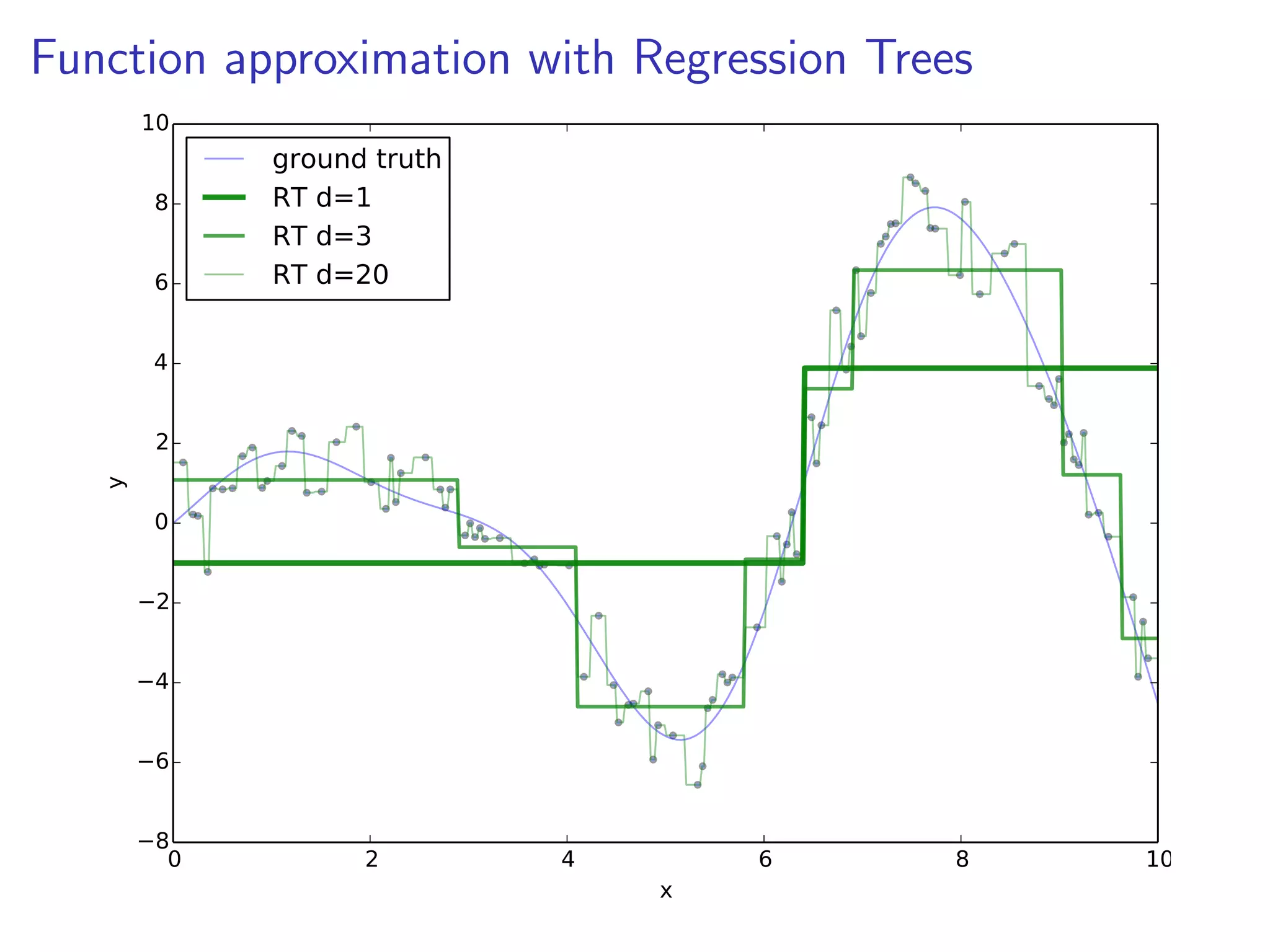 Function approximation with Regression Trees

ground truth
RT d=1
RT d=3
RT d=20

10
8
6
4
2
0
−2
−4
−6
−8

y

0
2
4
6
8
10

x